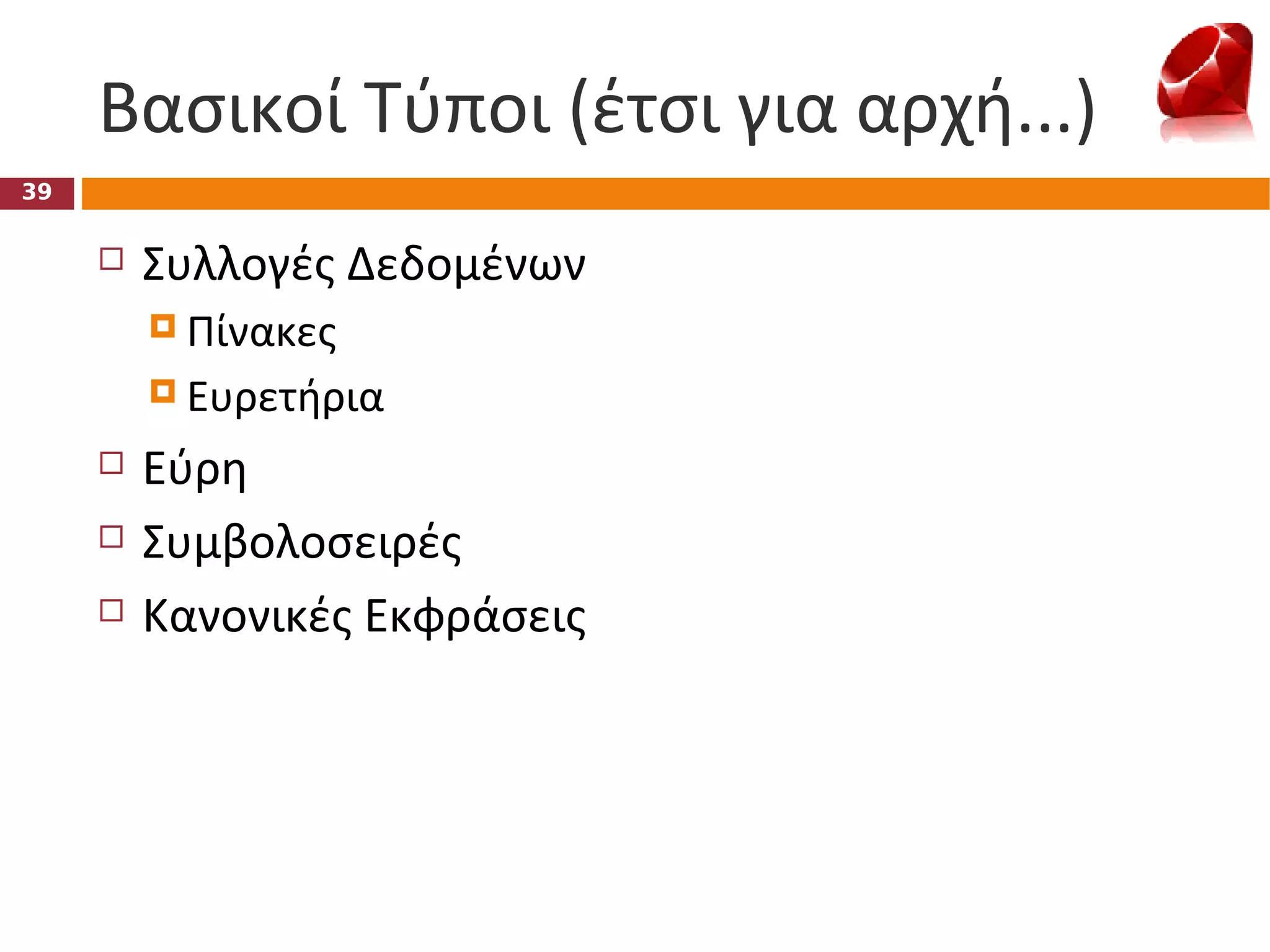 Βασικοί Τύποι (έτσι για αρχή...)

39

Συλλογές Δεδομένων

Πίνακες

Ευρετήρια

Εύρη

Συμβολοσειρές

Κανονικές Εκφράσεις